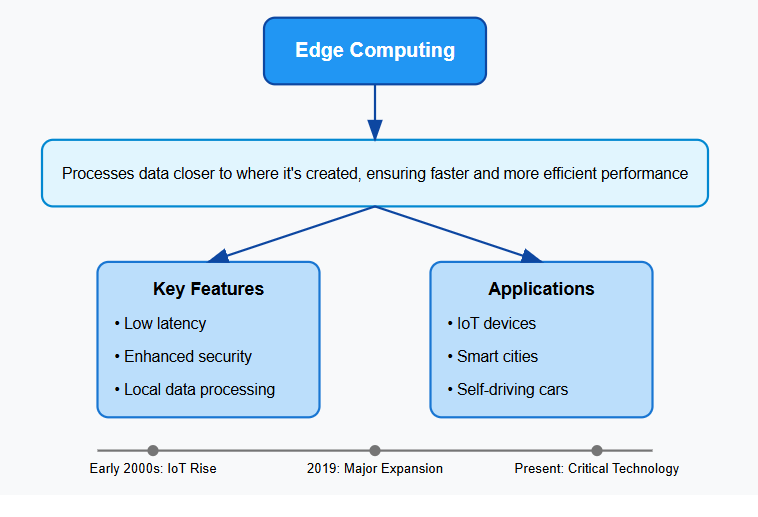 Edge Computing

Processes data closer to where it's created, ensuring faster and more efficient performance

Key Features
• Low latency
• Enhanced security
• Local data processing

Applications
• IoT devices
• Smart cities
• Self-driving cars

Early 2000s: IoT Rise
2019: Major Expansion
Present: Critical Technology